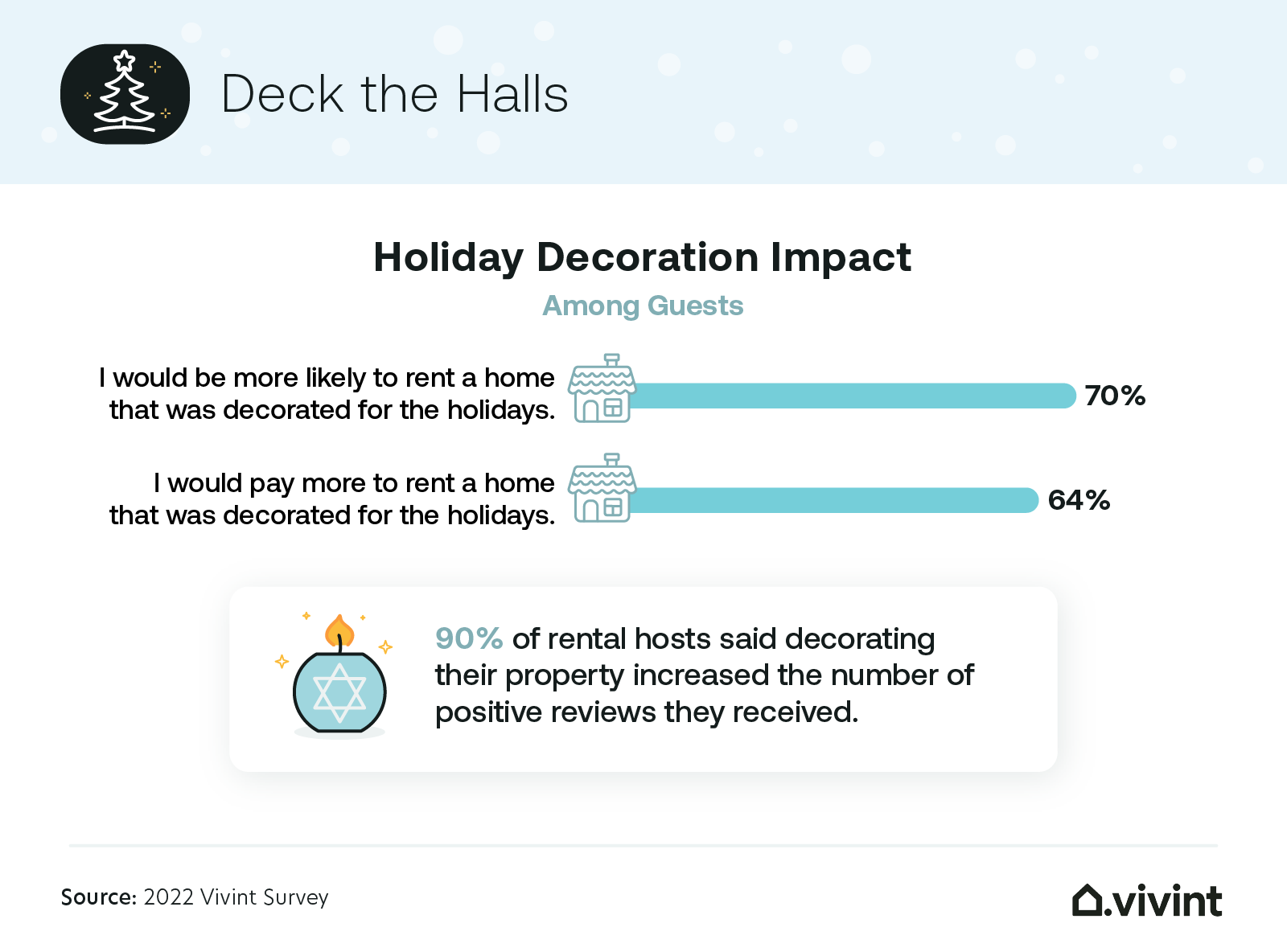 Deck the Halls

Holiday Decoration Impact

Among Guests

I would be more likely to rent a home that was decorated for the holidays. 70%

I would pay more to rent a home that was decorated for the holidays. 64%

90% of rental hosts said decorating their property increased the number of positive reviews they received.

Source: 2022 Vivint Survey

.vivint